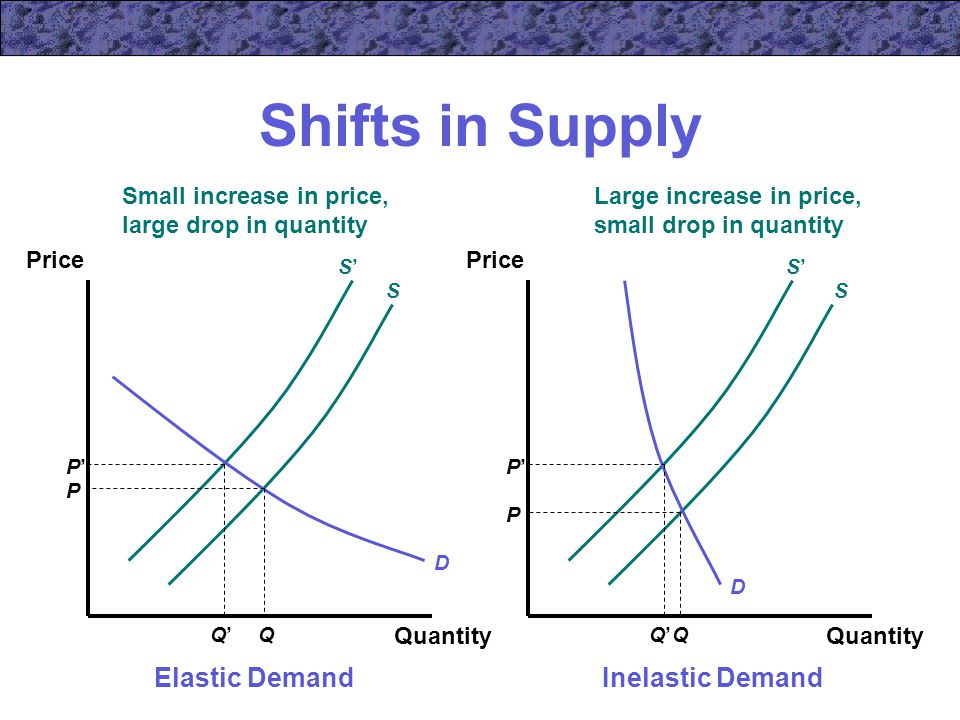 Shifts in Supply

Small increase in price, large drop in quantity

Price

S'

S

P'

P

D

Q'

Q

Quantity

Elastic Demand

Large increase in price, small drop in quantity

Price

S'

S

P'

P

D

Q'

Q

Quantity

Inelastic Demand